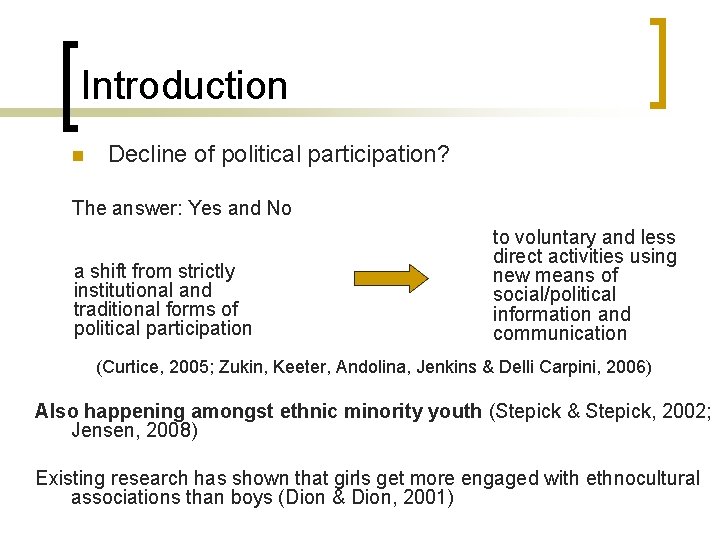 Introduction

Decline of political participation?

The answer: Yes and No

a shift from strictly institutional and traditional forms of political participation

to voluntary and less direct activities using new means of social/political information and communication

(Curtice, 2005; Zukin, Keeter, Andolina, Jenkins & Delli Carpini, 2006)

Also happening amongst ethnic minority youth (Stepick & Stepick, 2002; Jensen, 2008)

Existing research has shown that girls get more engaged with ethnocultural associations than boys (Dion & Dion, 2001)